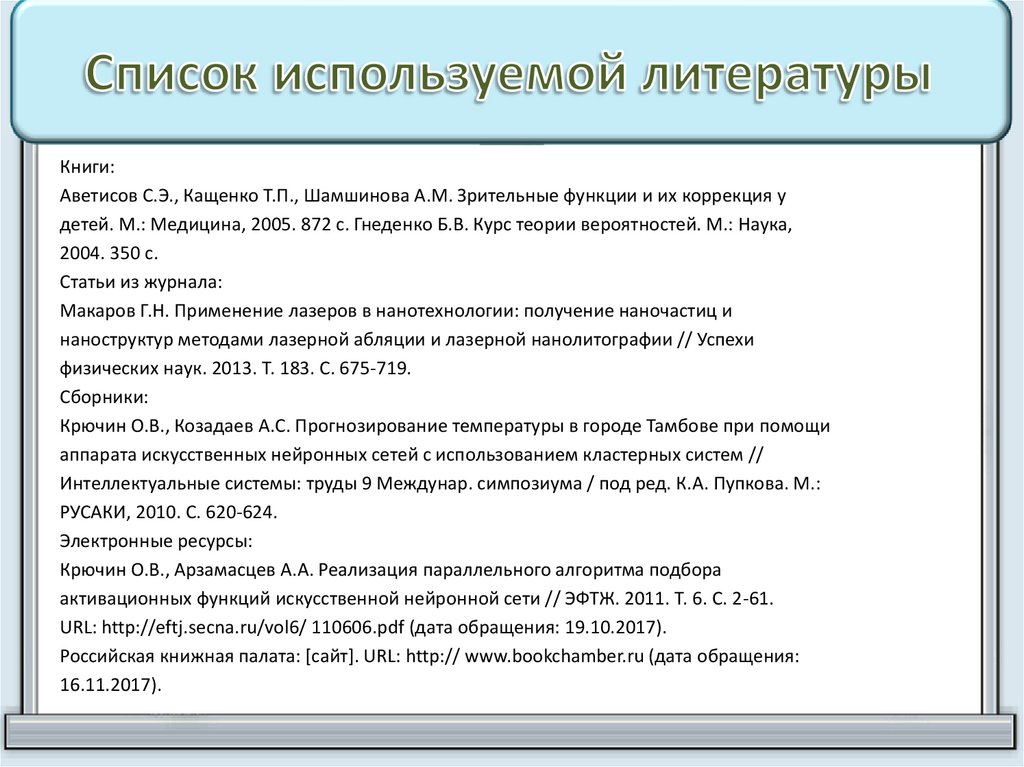 Список используемой литературы

Книги:
Аветисов С.Э., Кащенко Т.П., Шамшинова А.М. Зрительные функции и их коррекция у детей. М.: Медицина, 2005. 872 с. Гнеденко Б.В. Курс теории вероятностей. М.: Наука, 2004. 350 с.
Статьи из журнала:
Макаров Г.Н. Применение лазеров в нанотехнологии: получение наночастиц и наноструктур методами лазерной абляции и лазерной нанолитографии // Успехи физических наук. 2013. Т. 183. С. 675-719.
Сборники:
Крючин О.В., Козадаев А.С. Прогнозирование температуры в городе Тамбове при помощи аппарата искусственных нейронных сетей с использованием кластерных систем // Интеллектуальные системы: труды 9 Междунар. симпозиума / под ред. К.А. Пупкова. М.: РУСАКИ, 2010. С. 620-624.
Электронные ресурсы:
Крючин О.В., Арзамасцев А.А. Реализация параллельного алгоритма подбора активационных функций искусственной нейронной сети // ЭФТЖ. 2011. Т. 6. С. 2-61. URL: http://eftj.secna.ru/vol6/ 110606.pdf (дата обращения: 19.10.2017).
Российская книжная палата: [сайт]. URL: http:// www.bookchamber.ru (дата обращения: 16.11.2017).